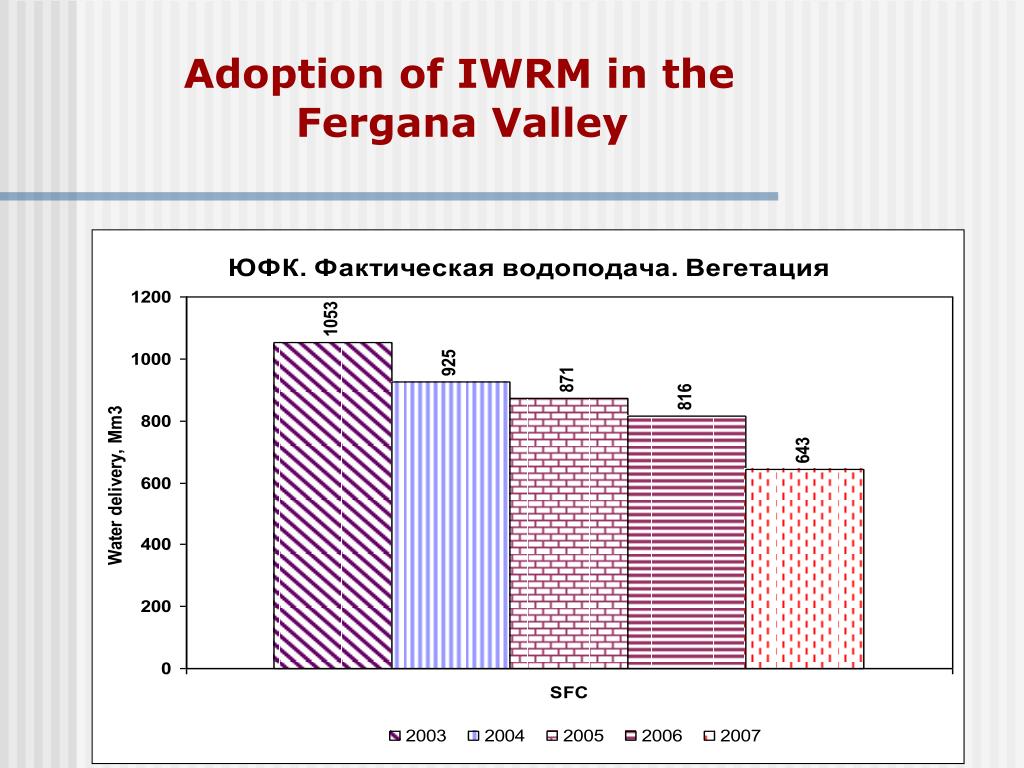 Adoption of IWRM in the Fergana Valley

ЮФК. Фактическая водоподача. Вегетация

Water delivery, Mm3

1200
1000
800
600
400
200
0

1053
925
871
816
643

SFC

2003 2004 2005 2006 2007